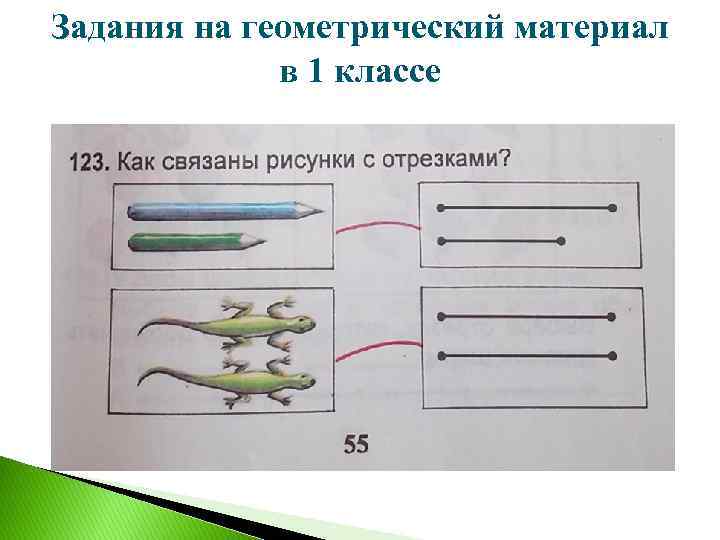 Задания на геометрический материал в 1 классе

123. Как связаны рисунки с отрезками?

55